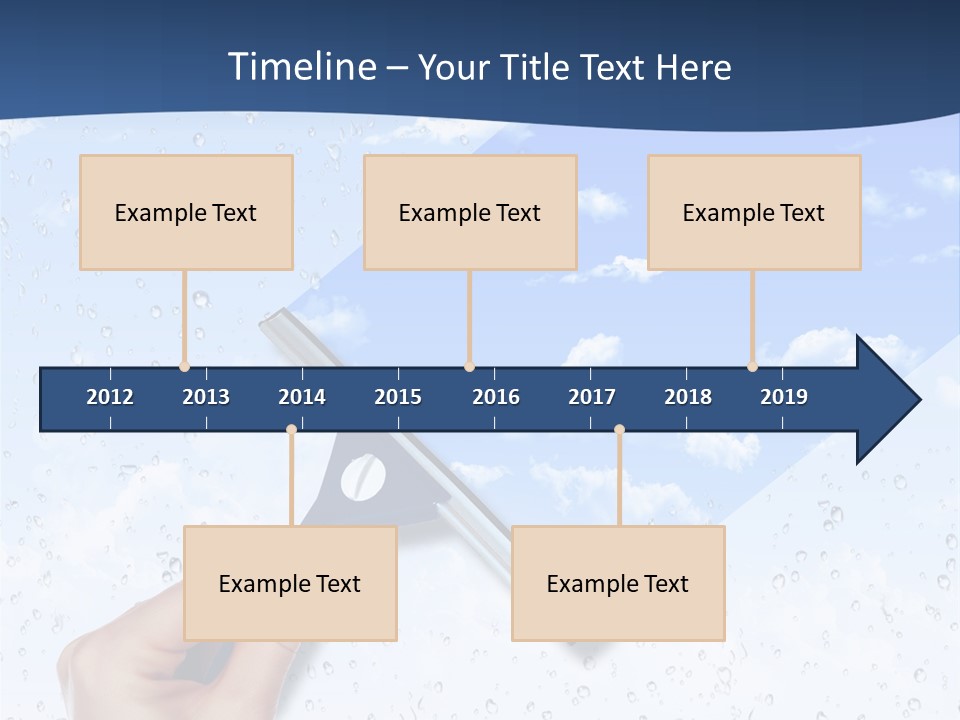 Timeline – Your Title Text Here

Example Text

Example Text

Example Text

2012 2013 2014 2015 2016 2017 2018 2019

Example Text

Example Text